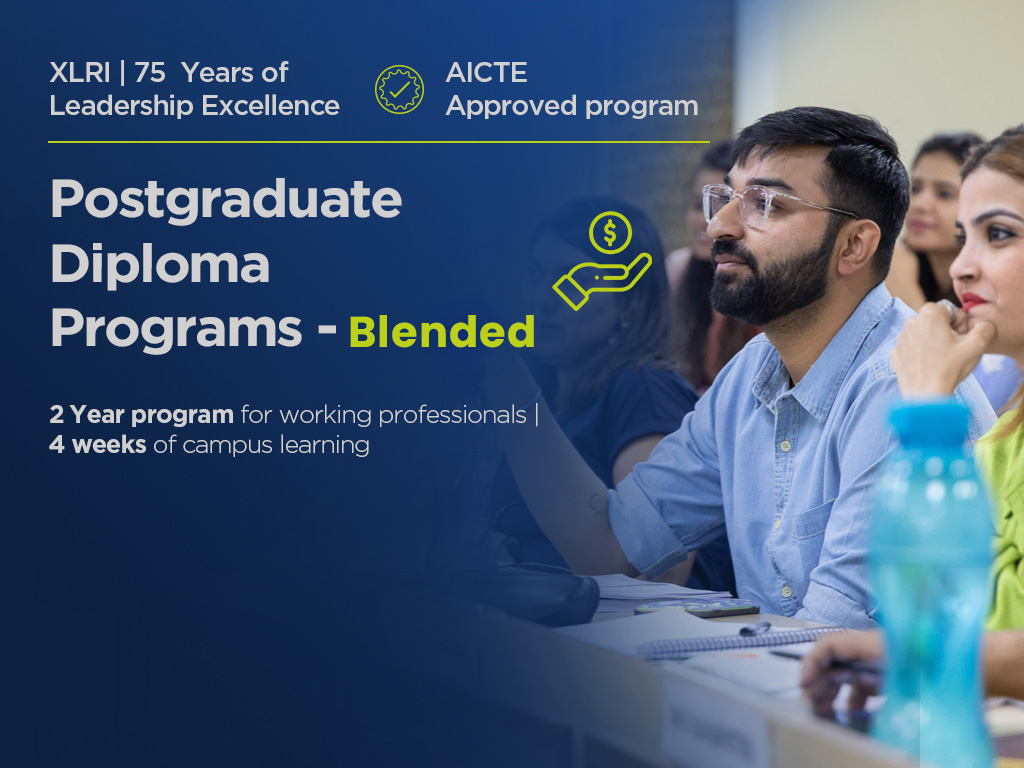 XLRI | 75 Years of Leadership Excellence

AICTE Approved program

Postgraduate Diploma Programs - Blended

2 Year program for working professionals | 4 weeks of campus learning